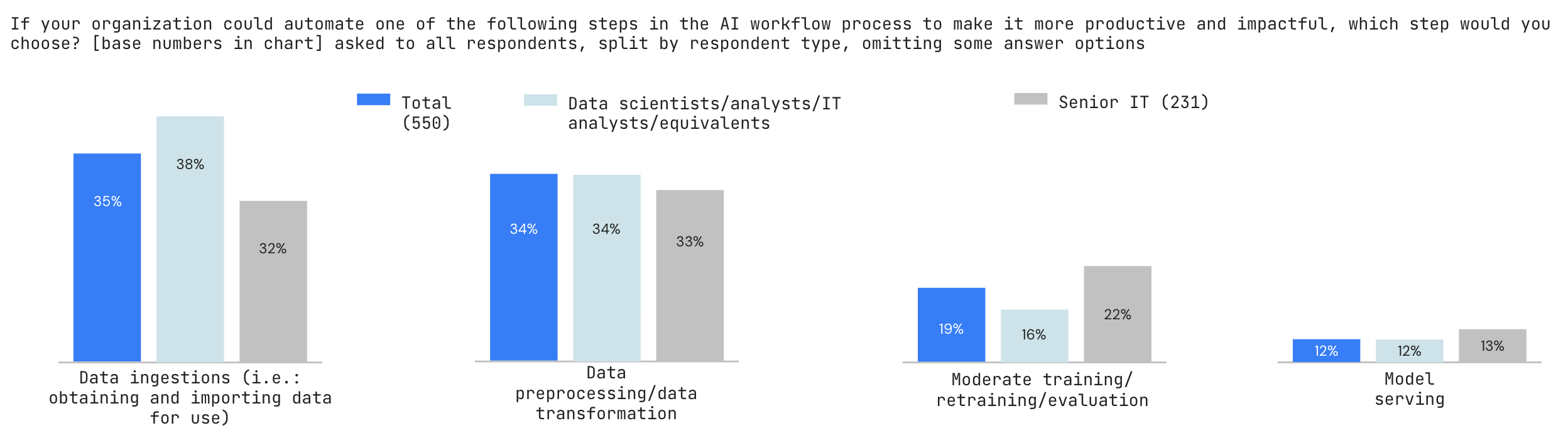 If your organization could automate one of the following steps in the AI workflow process to make it more productive and impactful, which step would you choose? [base numbers in chart] asked to all respondents, split by respondent type, omitting some answer options

Total (550)

Data scientists/analysts/IT analysts/equivalents

Senior IT (231)

35%
38%
32%
Data ingestions (i.e.: obtaining and importing data for use)

34%
34%
33%
Data preprocessing/data transformation

19%
16%
22%
Moderate training/ retraining/evaluation

12%
12%
13%
Model serving